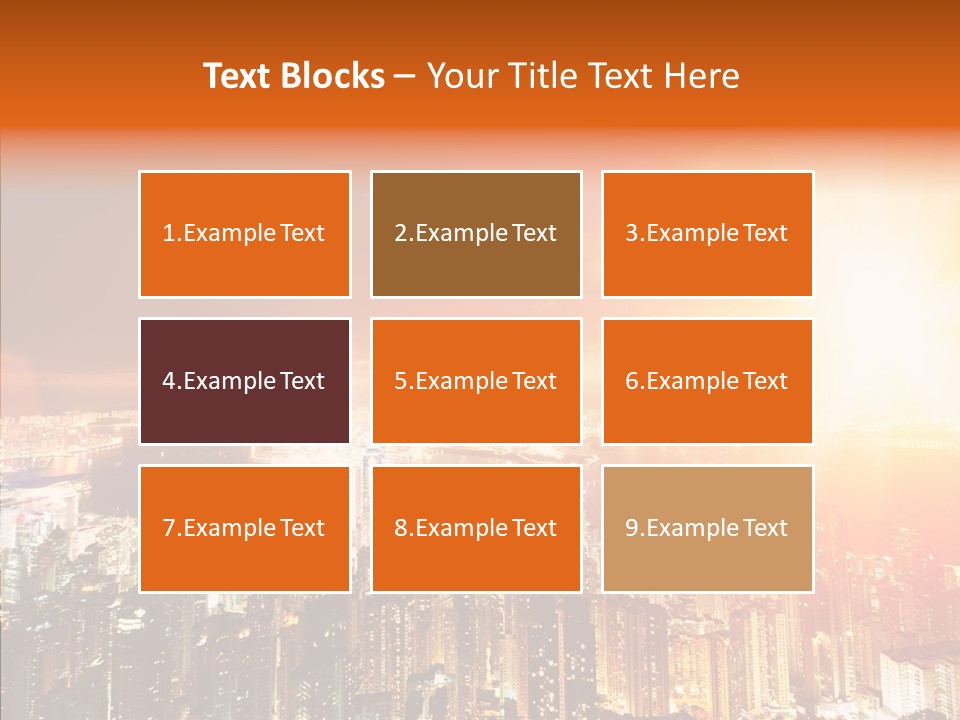 Text Blocks – Your Title Text Here

1.Example Text

2.Example Text

3.Example Text

4.Example Text

5.Example Text

6.Example Text

7.Example Text

8.Example Text

9.Example Text